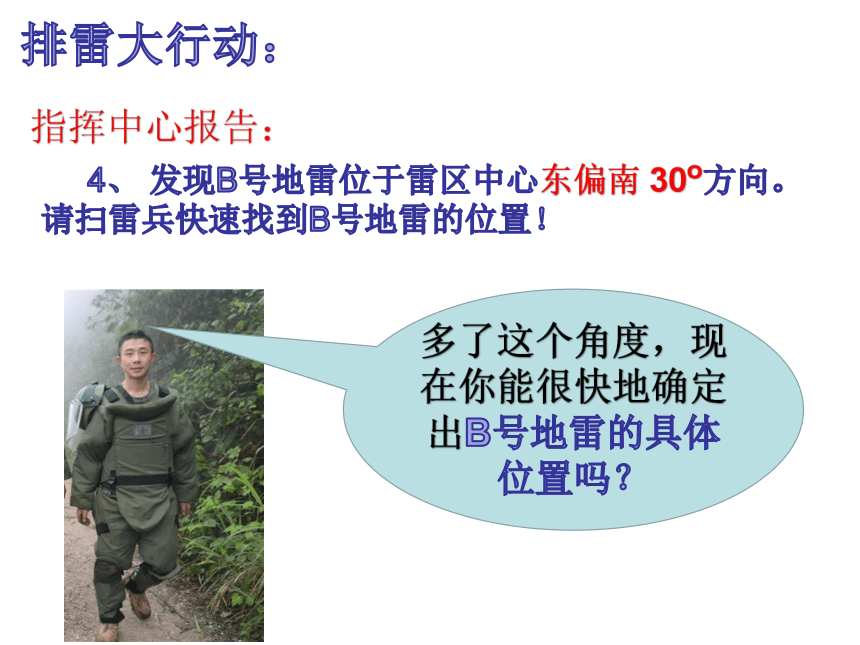 排雷大行动：

指挥中心报告：

4、 发现B号地雷位于雷区中心东偏南 30°方向。请扫雷兵快速找到B号地雷的位置！

多了这个角度，现在你能很快地确定出B号地雷的具体位置吗？